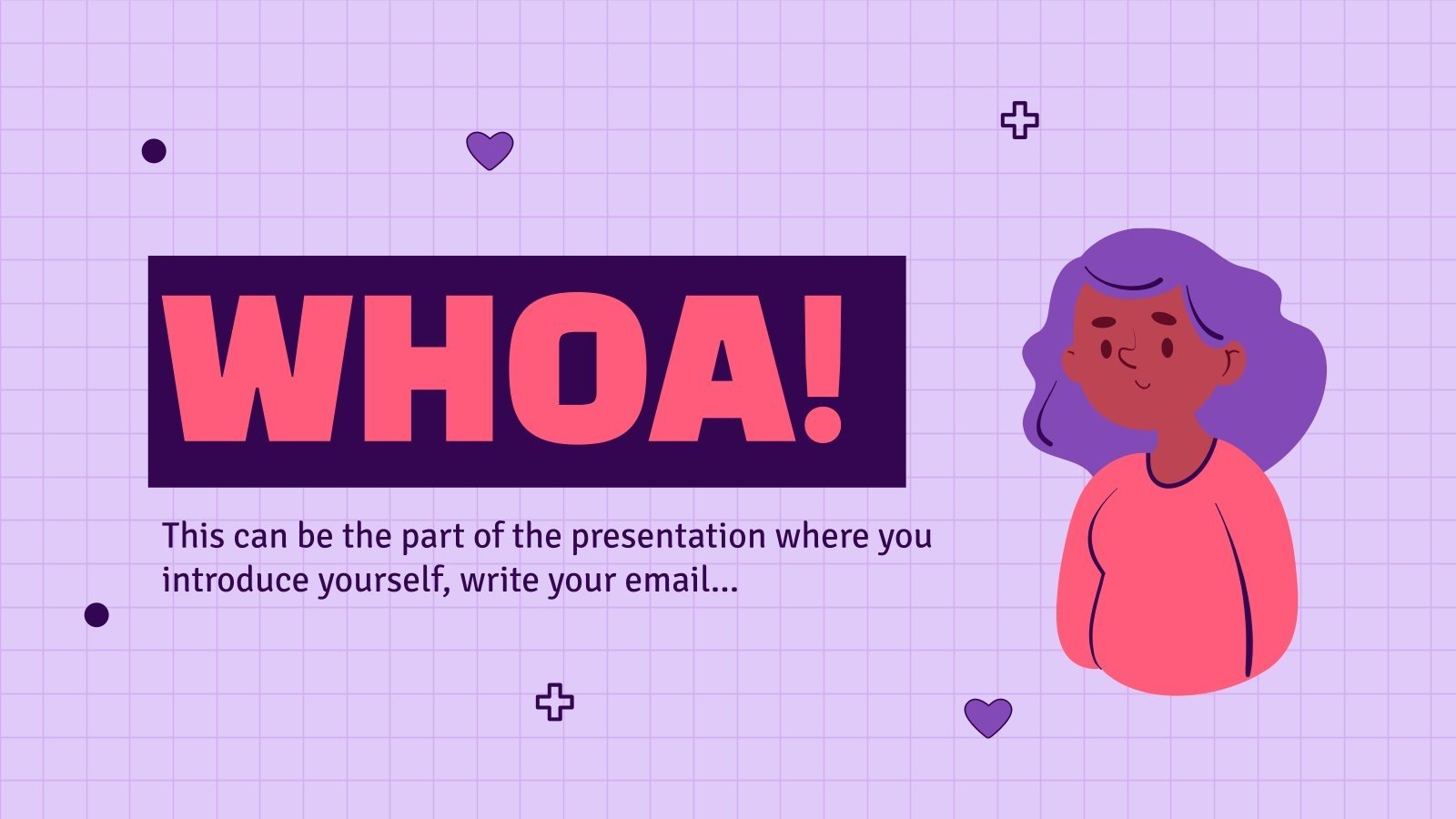 WHOA!

This can be the part of the presentation where you introduce yourself, write your email...